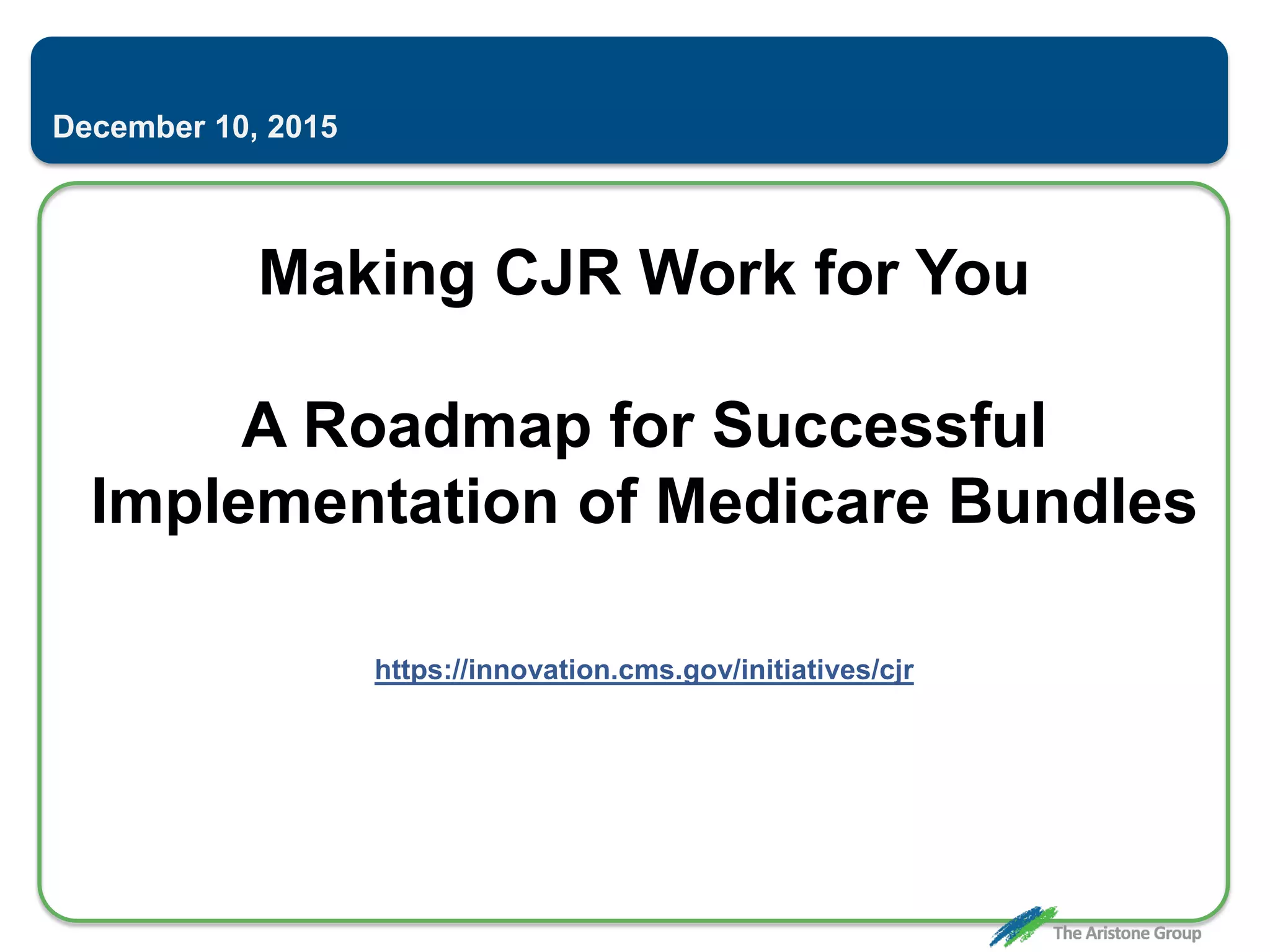 December 10, 2015

Making CJR Work for You

A Roadmap for Successful Implementation of Medicare Bundles

https://innovation.cms.gov/initiatives/cjr

The Aristone Group